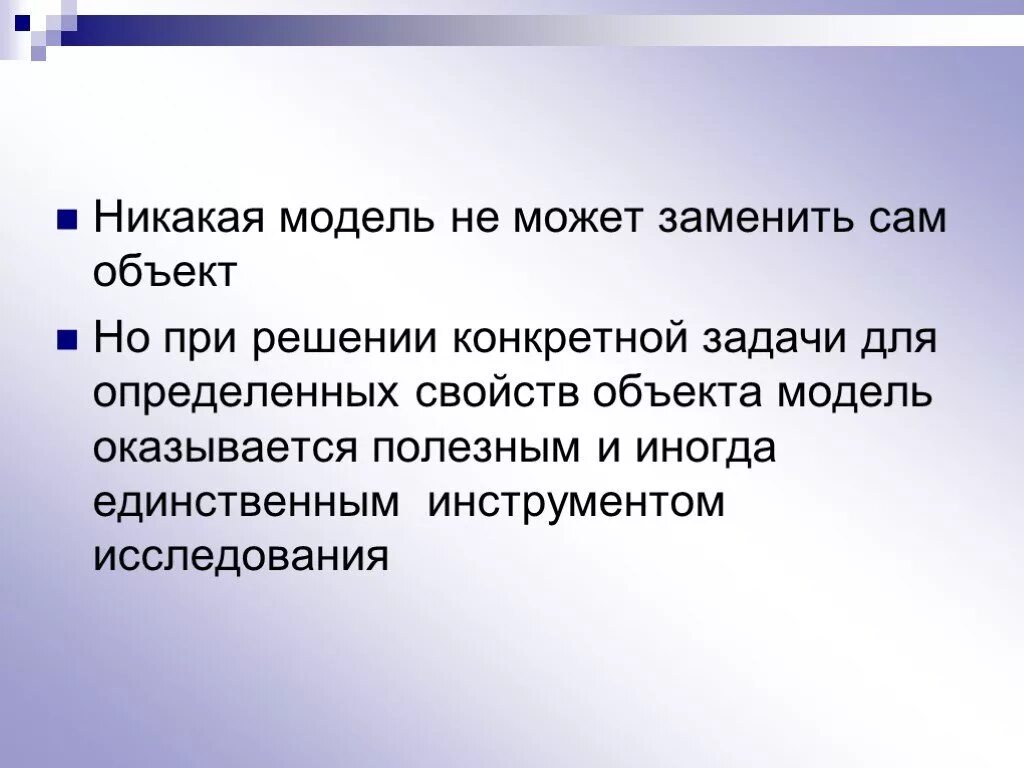 Никакая модель не может заменить сам объект

Но при решении конкретной задачи для определенных свойств объекта модель оказывается полезным и иногда единственным  инструментом исследования